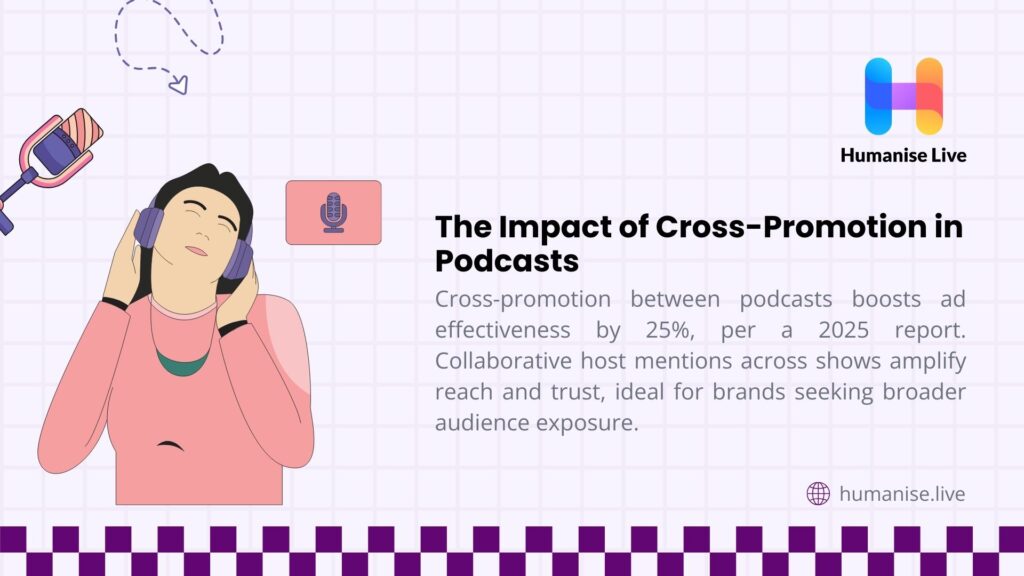 Humanise Live

The Impact of Cross-Promotion in Podcasts

Cross-promotion between podcasts boosts ad effectiveness by 25%, per a 2025 report. Collaborative host mentions across shows amplify reach and trust, ideal for brands seeking broader audience exposure.

humanise.live